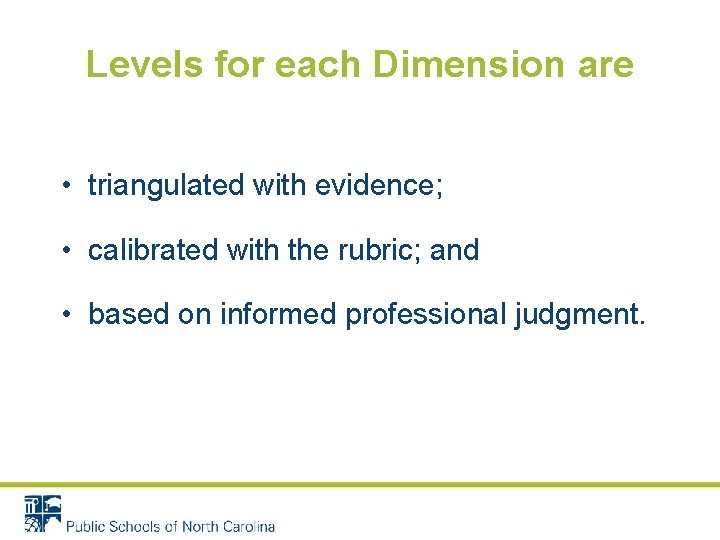 Levels for each Dimension are

• triangulated with evidence;

• calibrated with the rubric; and

• based on informed professional judgment.

Public Schools of North Carolina